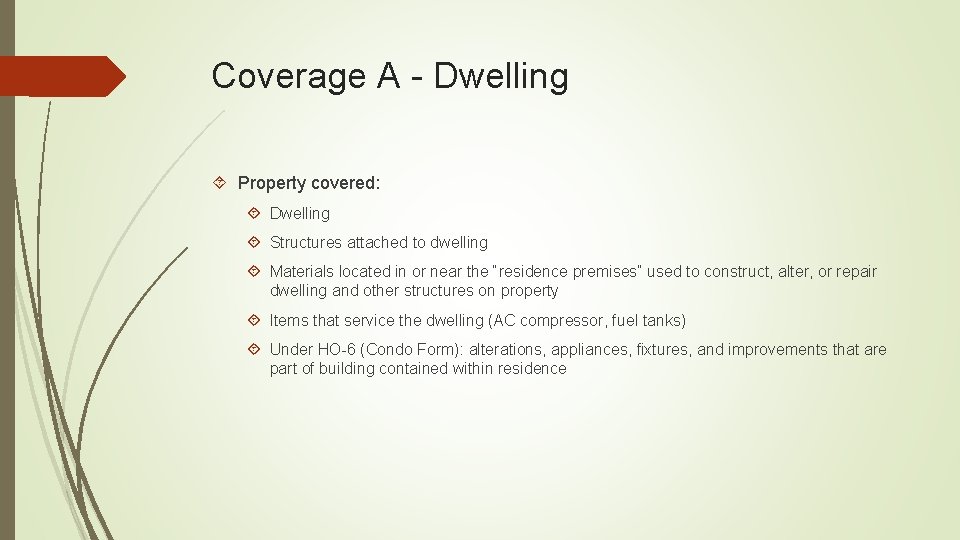 Coverage A - Dwelling

Property covered:

Dwelling

Structures attached to dwelling

Materials located in or near the "residence premises" used to construct, alter, or repair dwelling and other structures on property

Items that service the dwelling (AC compressor, fuel tanks)

Under HO-6 (Condo Form): alterations, appliances, fixtures, and improvements that are part of building contained within residence